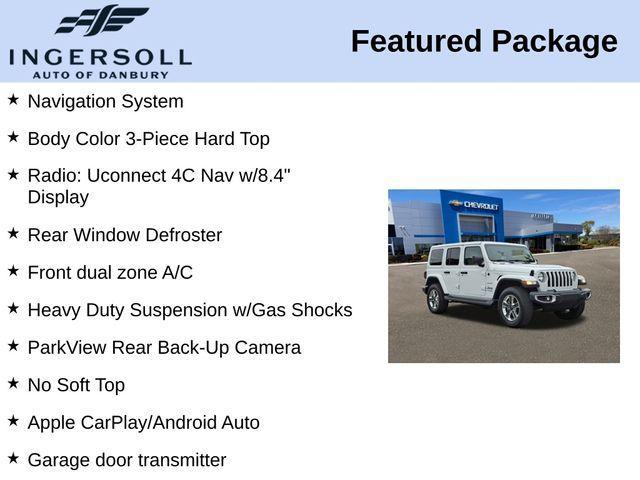 INGERSOLL
AUTO OF DANBURY

Featured Package

★ Navigation System

★ Body Color 3-Piece Hard Top

★ Radio: Uconnect 4C Nav w/8.4" Display

★ Rear Window Defroster

★ Front dual zone A/C

★ Heavy Duty Suspension w/Gas Shocks

★ ParkView Rear Back-Up Camera

★ No Soft Top

★ Apple CarPlay/Android Auto

★ Garage door transmitter

CHEVROLET